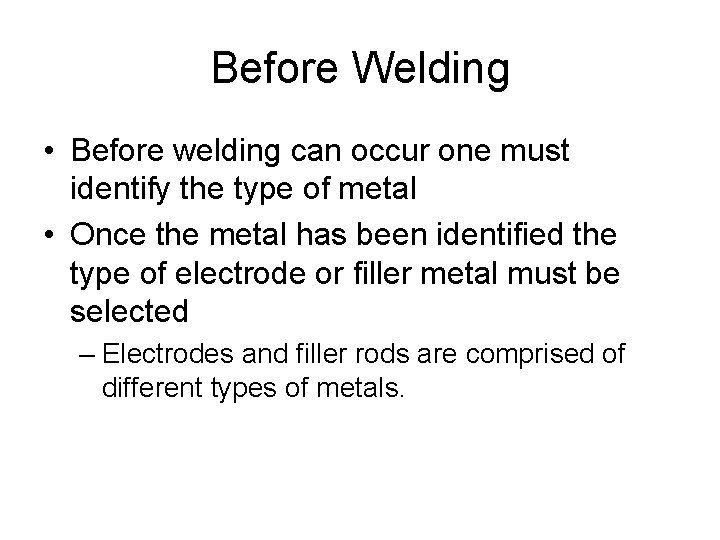 Before Welding

• Before welding can occur one must identify the type of metal

• Once the metal has been identified the type of electrode or filler metal must be selected

– Electrodes and filler rods are comprised of different types of metals.